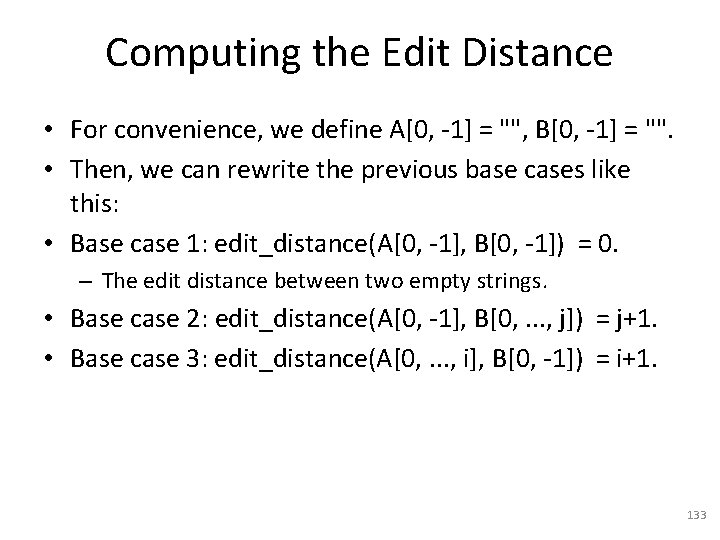 Computing the Edit Distance

• For convenience, we define A[0, -1] = "", B[0, -1] = "".

• Then, we can rewrite the previous base cases like this:

• Base case 1: edit_distance(A[0, -1], B[0, -1]) = 0.

– The edit distance between two empty strings.

• Base case 2: edit_distance(A[0, -1], B[0, ..., j]) = j+1.

• Base case 3: edit_distance(A[0, ..., i], B[0, -1]) = i+1.

133